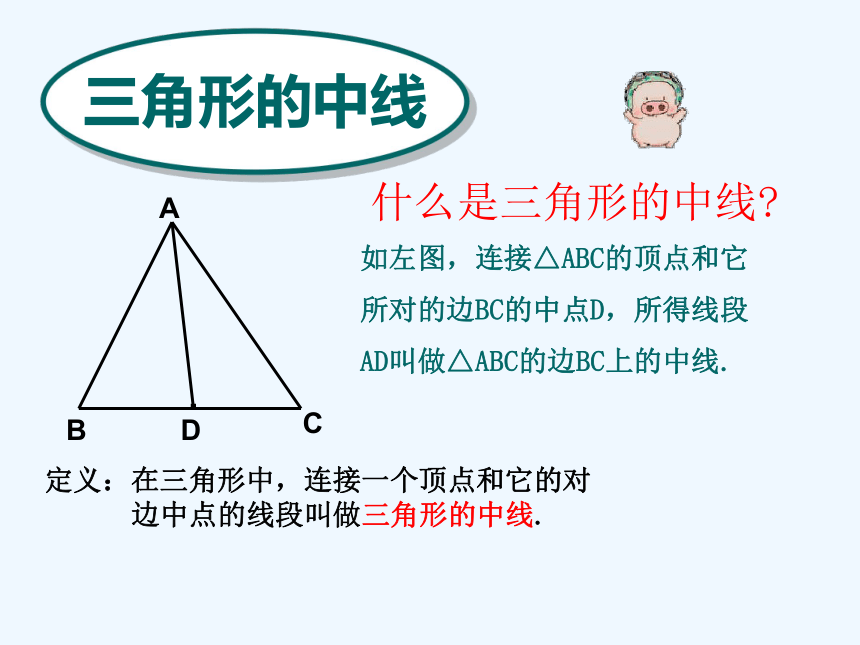 三角形的中线

什么是三角形的中线?

如左图，连接△ABC的顶点和它所对的边BC的中点D，所得线段AD叫做△ABC的边BC上的中线.

A

B D C

定义：在三角形中，连接一个顶点和它的对边中点的线段叫做三角形的中线.